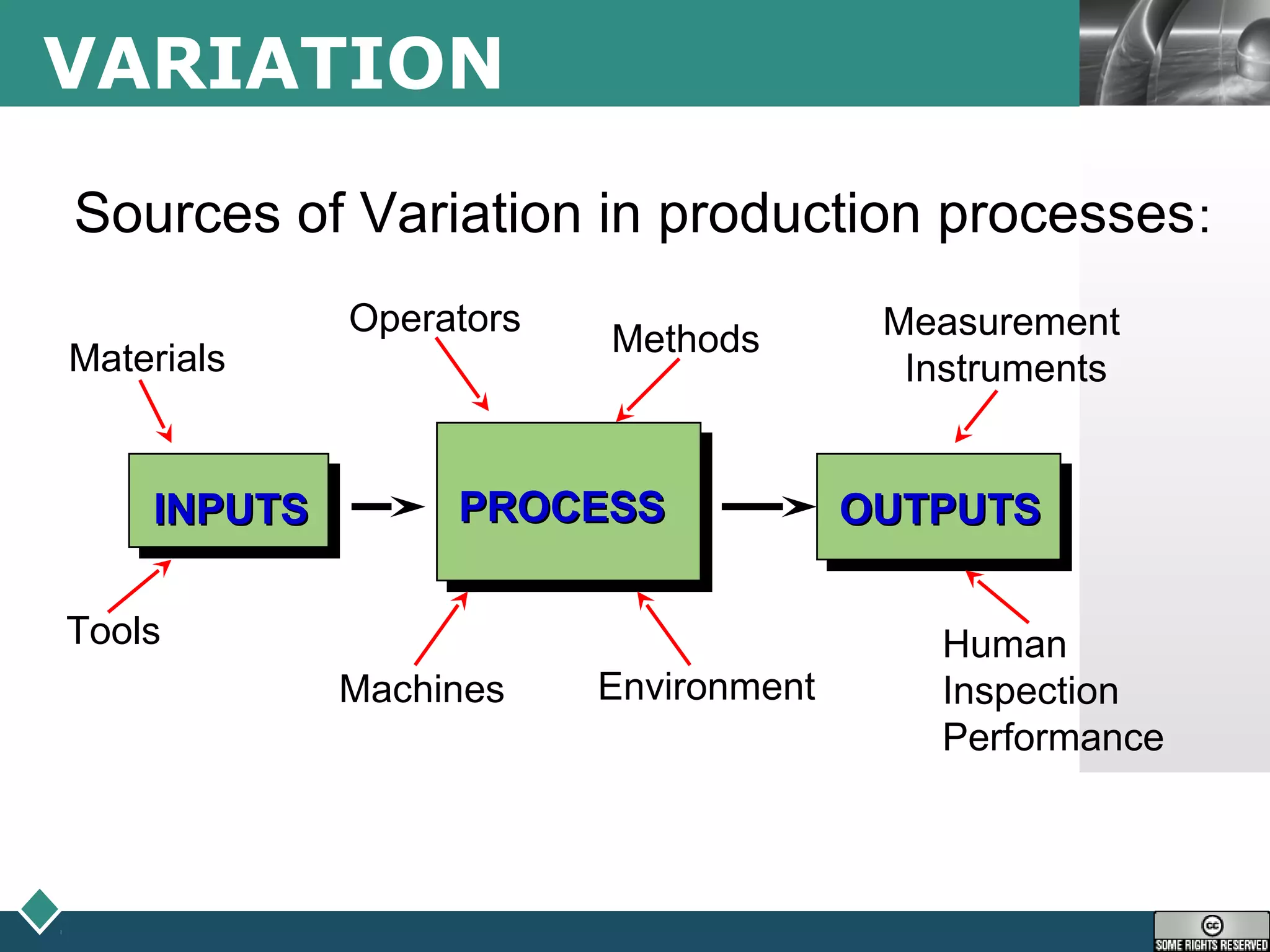 VARIATION

Sources of Variation in production processes:

Materials

Operators

Methods

Measurement Instruments

INPUTS

PROCESS

OUTPUTS

Tools

Machines

Environment

Human Inspection Performance

cc SOME RIGHTS RESERVED